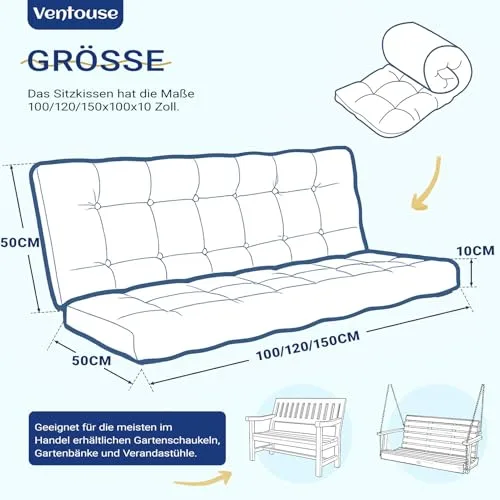 Ventouse

GRÖSSE

Das Sitzkissen hat die Maße 100/120/150x100x10 Zoll.

50CM

10CM

50CM

100/120/150CM

Geeignet für die meisten im Handel erhältlichen Gartenschaukeln, Gartenbänke und Verandastühle.